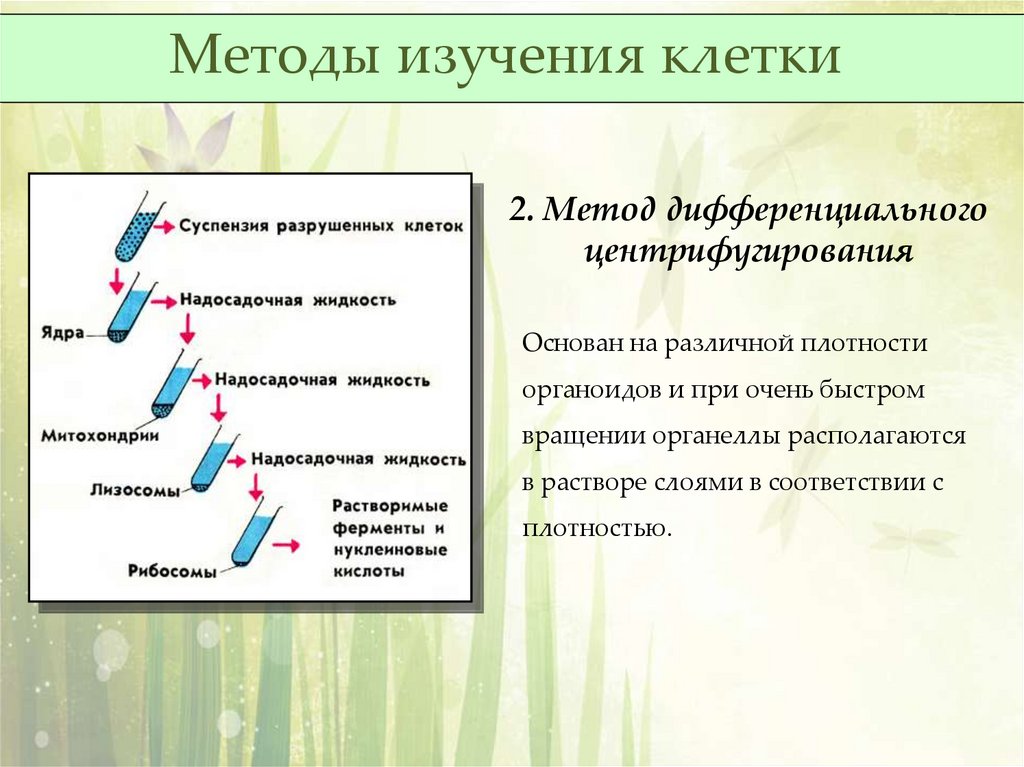 Методы изучения клетки

Суспензия разрушенных клеток

Надосадочная жидкость

Ядра

Надосадочная жидкость

Митохондрии

Надосадочная жидкость

Лизосомы

Растворимые ферменты и нуклеиновые кислоты

Рибосомы

2. Метод дифференциального центрифугирования

Основан на различной плотности органоидов и при очень быстром вращении органеллы располагаются в растворе слоями в соответствии с плотностью.